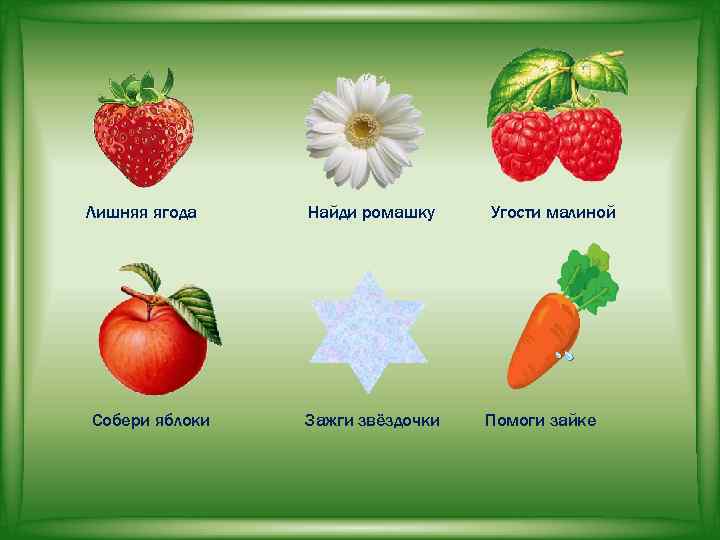 Лишняя ягода

Найди ромашку

Угости малиной

Собери яблоки

Зажги звёздочки

Помоги зайке